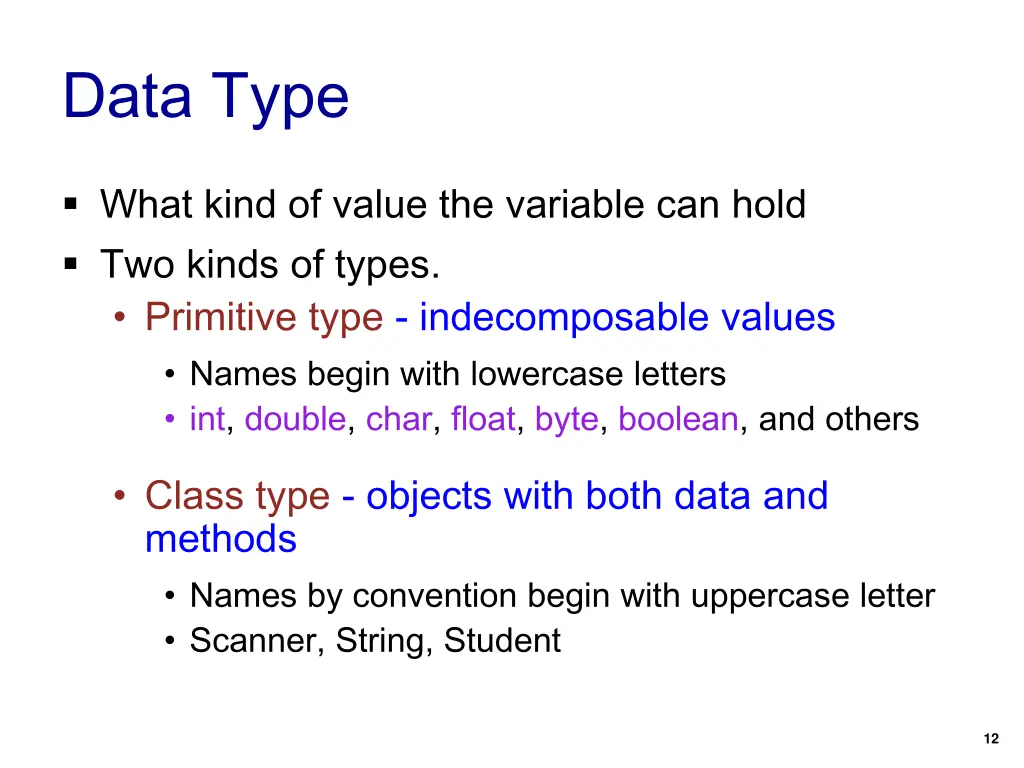 Data Type

▪ What kind of value the variable can hold
▪ Two kinds of types.
• Primitive type - indecomposable values
• Names begin with lowercase letters
• int, double, char, float, byte, boolean, and others

• Class type - objects with both data and methods
• Names by convention begin with uppercase letter
• Scanner, String, Student

12